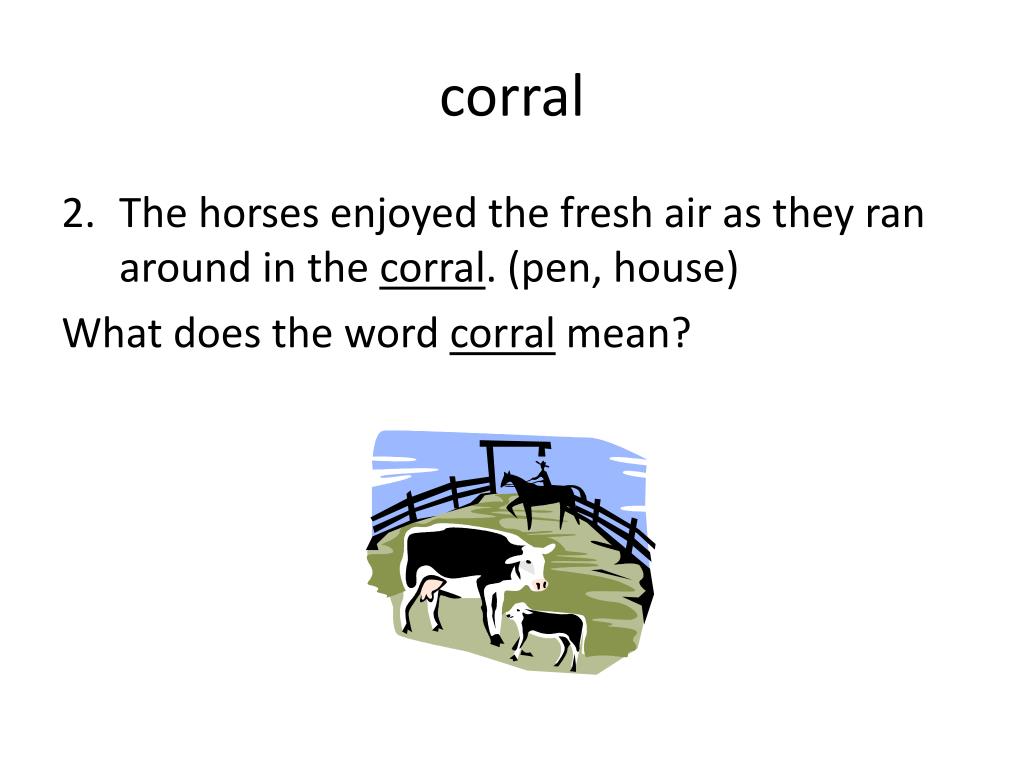 corral

2. The horses enjoyed the fresh air as they ran around in the corral. (pen, house)

What does the word corral mean?